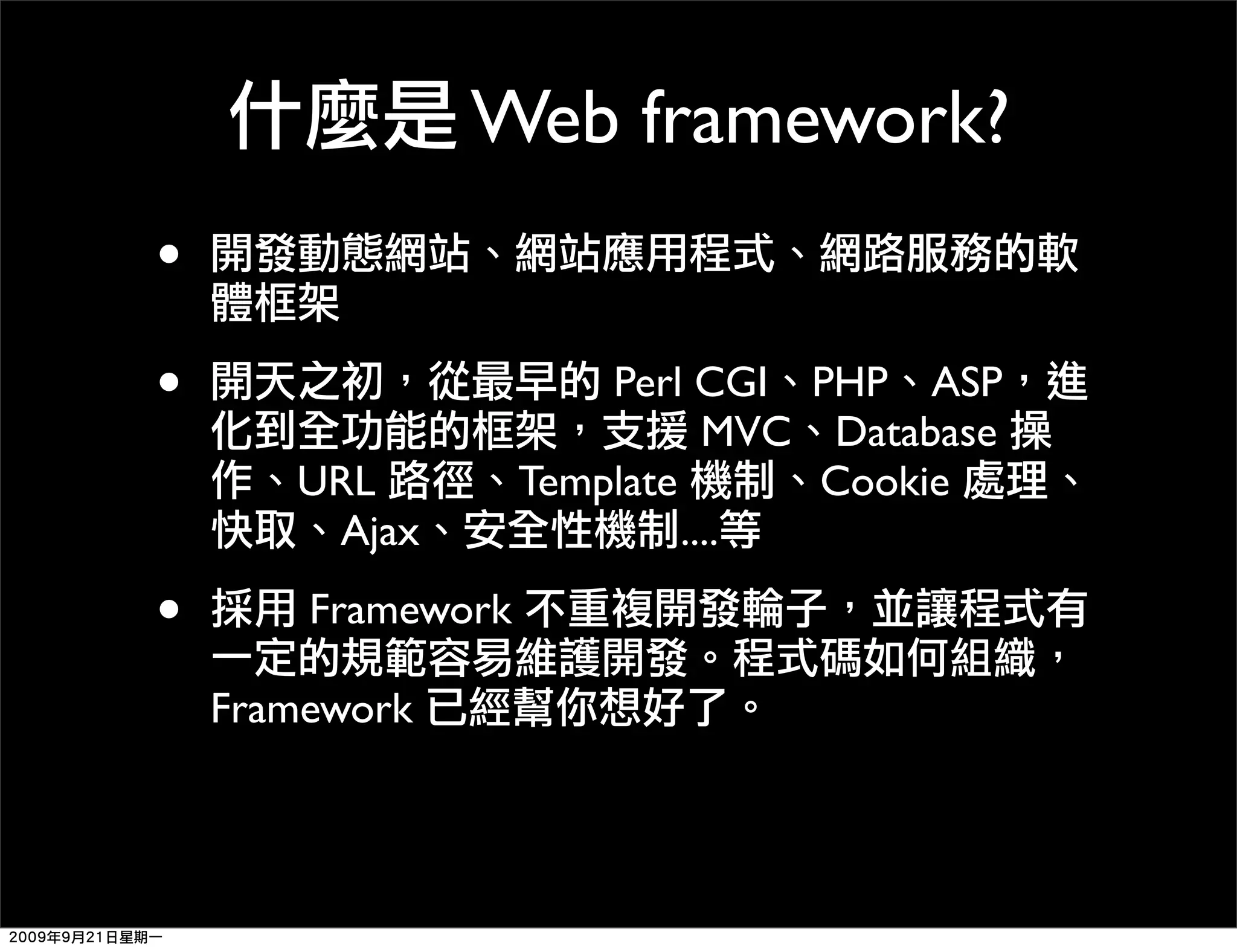 什麼是 Web framework?

• 開發動態網站、網站應用程式、網路服務的軟體框架

• 開天之初，從最早的 Perl CGI、PHP、ASP，進化到全功能的框架，支援 MVC、Database 操作、URL 路徑、Template 機制、Cookie 處理、快取、Ajax、安全性機制....等

• 採用 Framework 不重複開發輪子，並讓程式有一定的規範容易維護開發。程式碼如何組織，Framework 已經幫你想好了。

2009年9月21日星期一